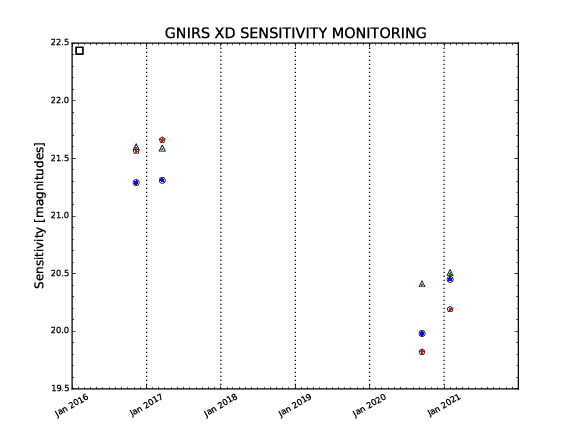 GNIRS XD SENSITIVITY MONITORING

Sensitivity [magnitudes]

22.5
22.0
21.5
21.0
20.5
20.0
19.5

Jan 2016
Jan 2017
Jan 2018
Jan 2019
Jan 2020
Jan 2021